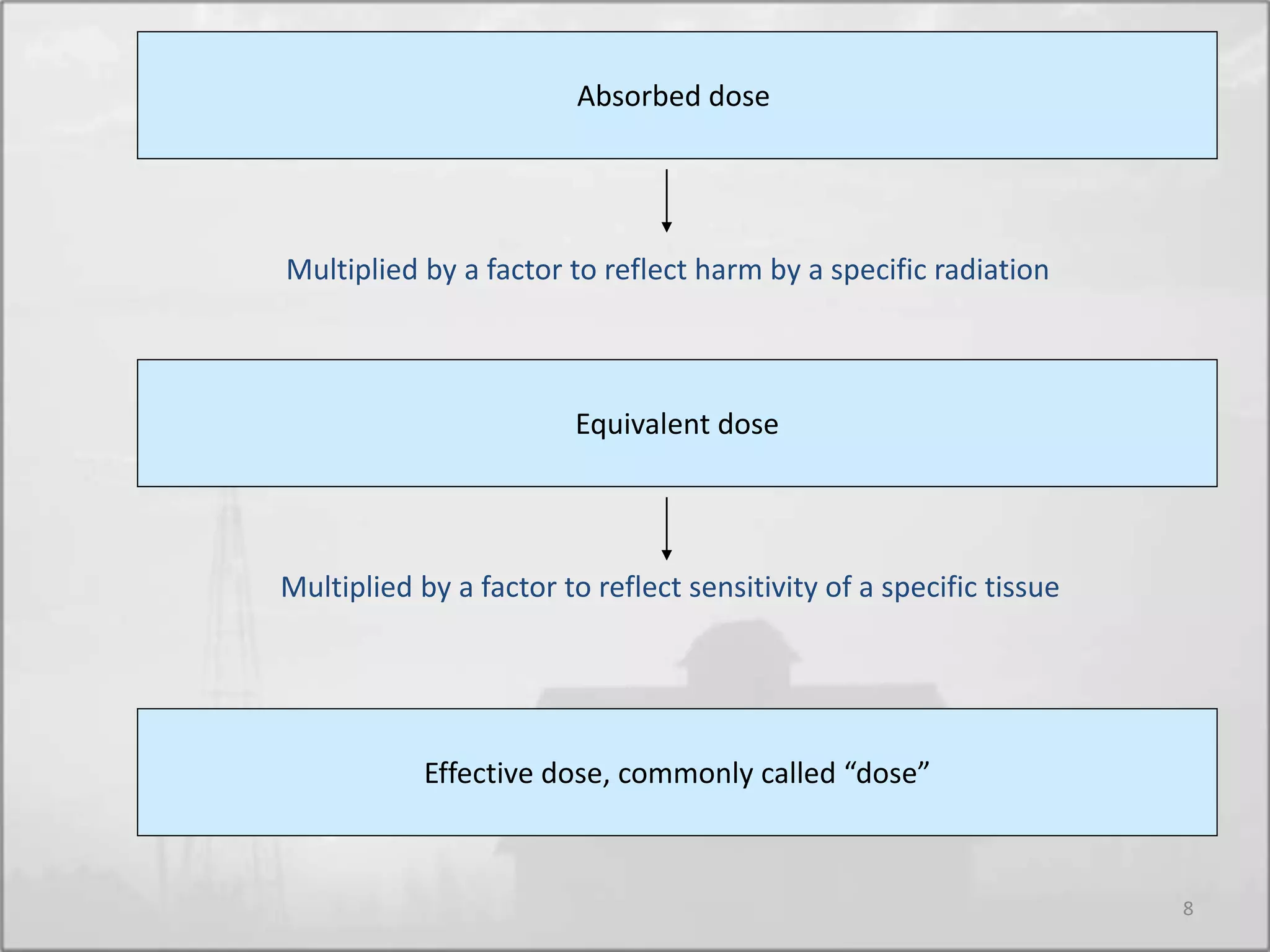 Absorbed dose

Multiplied by a factor to reflect harm by a specific radiation

Equivalent dose

Multiplied by a factor to reflect sensitivity of a specific tissue

Effective dose, commonly called “dose”

8